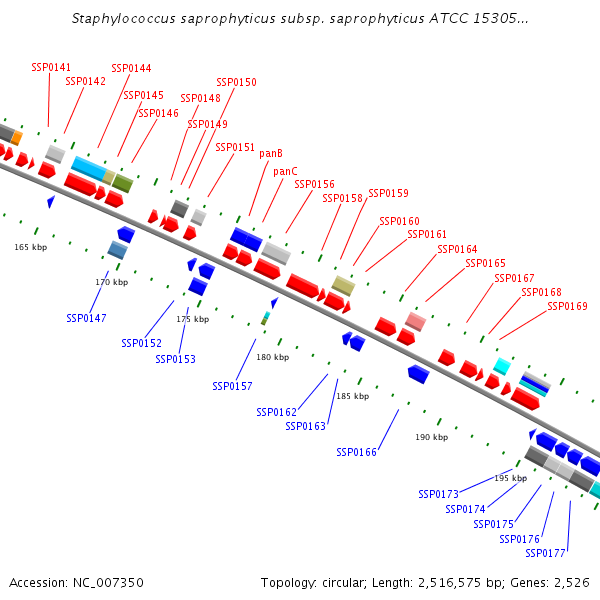 Staphylococcus saprophyticus subsp. saprophyticus ATCC 15305...

SSP0141
SSP0142
SSP0144
SSP0145
SSP0146
SSP0148
SSP0149
SSP0150
SSP0151
panB
panC
SSP0156
SSP0158
SSP0159
SSP0160
SSP0161
SSP0164
SSP0165
SSP0167
SSP0168
SSP0169

165 kbp
170 kbp
175 kbp
180 kbp
185 kbp
190 kbp
195 kbp

SSP0147
SSP0152
SSP0153
SSP0157
SSP0162
SSP0163
SSP0166
SSP0173
SSP0174
SSP0175
SSP0176
SSP0177

Accession: NC_007350

Topology: circular; Length: 2,516,575 bp; Genes: 2,526